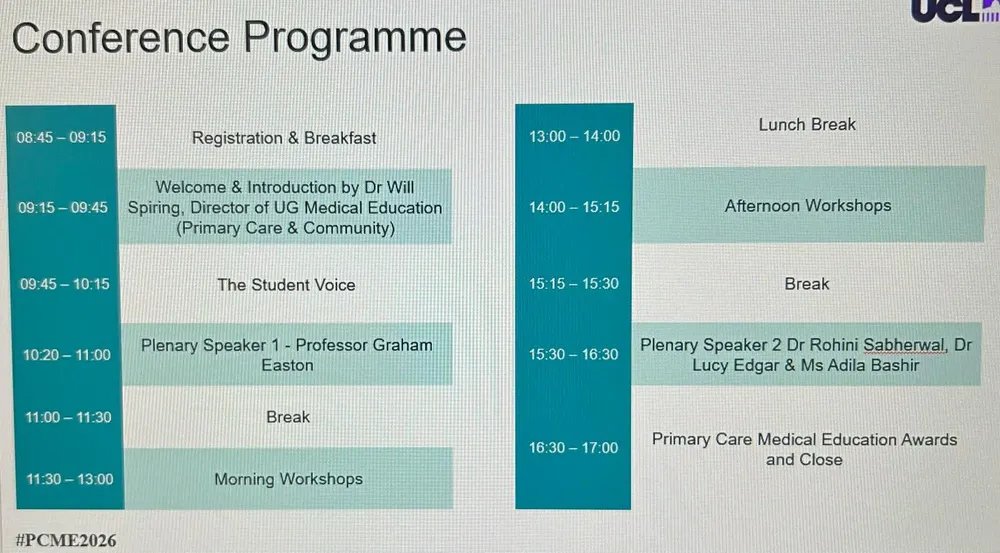 UCL

Conference Programme

| | |
|---|---|
| 08:45 – 09:15 | Registration & Breakfast |
| 09:15 – 09:45 | Welcome & Introduction by Dr Will Spiring, Director of UG Medical Education (Primary Care & Community) |
| 09:45 – 10:15 | The Student Voice |
| 10:20 – 11:00 | Plenary Speaker 1 - Professor Graham Easton |
| 11:00 – 11:30 | Break |
| 11:30 – 13:00 | Morning Workshops |

| | |
|---|---|
| 13:00 – 14:00 | Lunch Break |
| 14:00 – 15:15 | Afternoon Workshops |
| 15:15 – 15:30 | Break |
| 15:30 – 16:30 | Plenary Speaker 2 Dr Rohini Sabherwal, Dr Lucy Edgar & Ms Adila Bashir |
| 16:30 – 17:00 | Primary Care Medical Education Awards and Close |

#PCME2026